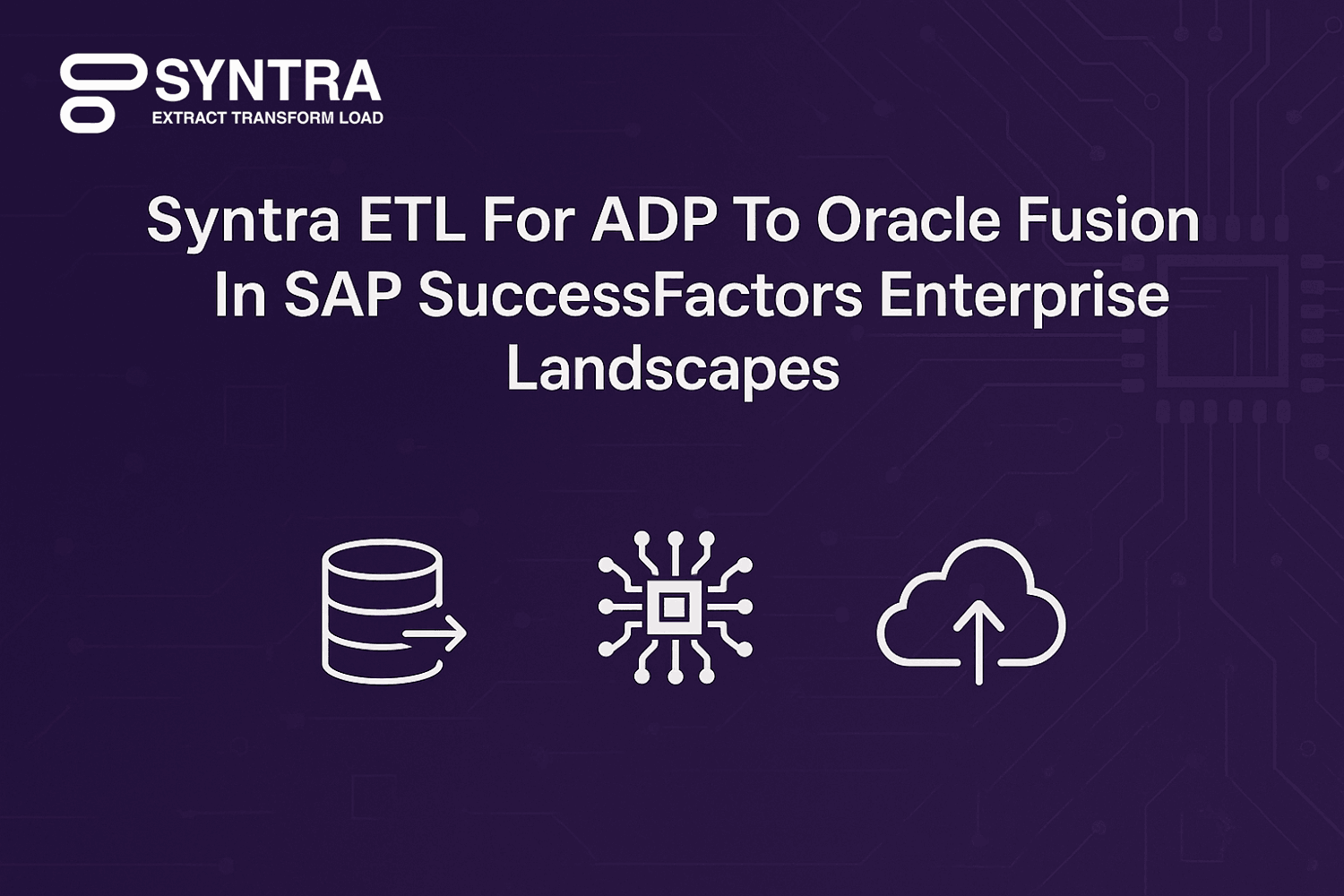 SYNTRA
EXTRACT TRANSFORM LOAD

Syntra ETL For ADP To Oracle Fusion In SAP SuccessFactors Enterprise Landscapes